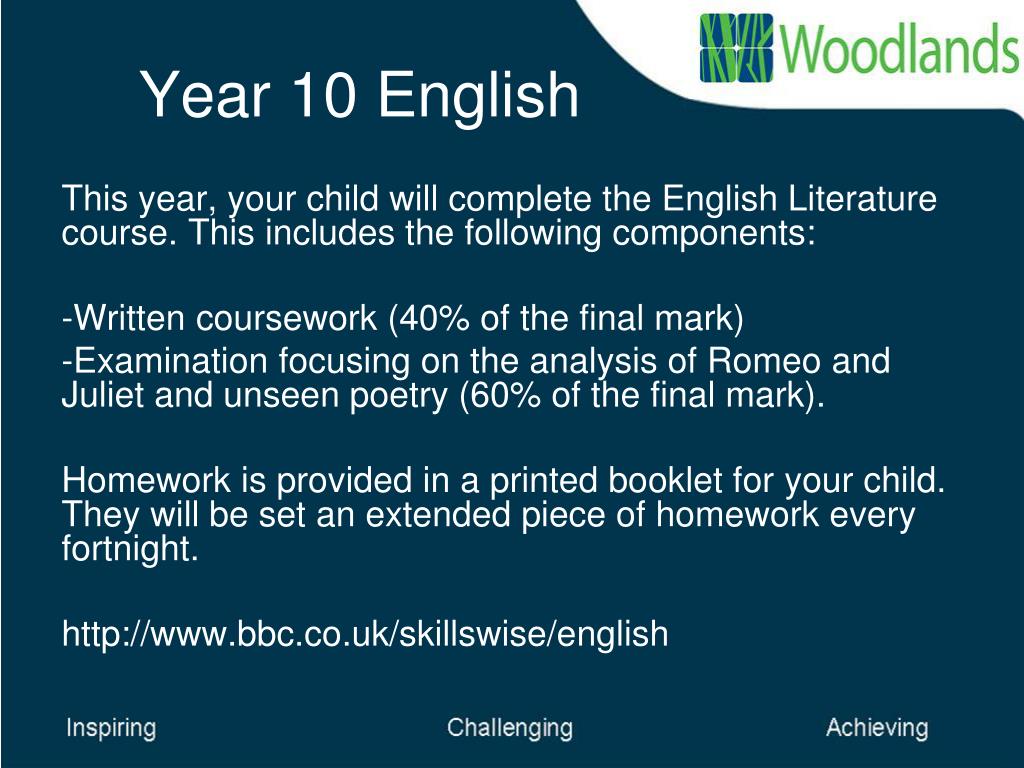 Woodlands

Year 10 English

This year, your child will complete the English Literature course. This includes the following components:

-Written coursework (40% of the final mark)
-Examination focusing on the analysis of Romeo and Juliet and unseen poetry (60% of the final mark).

Homework is provided in a printed booklet for your child. They will be set an extended piece of homework every fortnight.

http://www.bbc.co.uk/skillswise/english

Inspiring Challenging Achieving